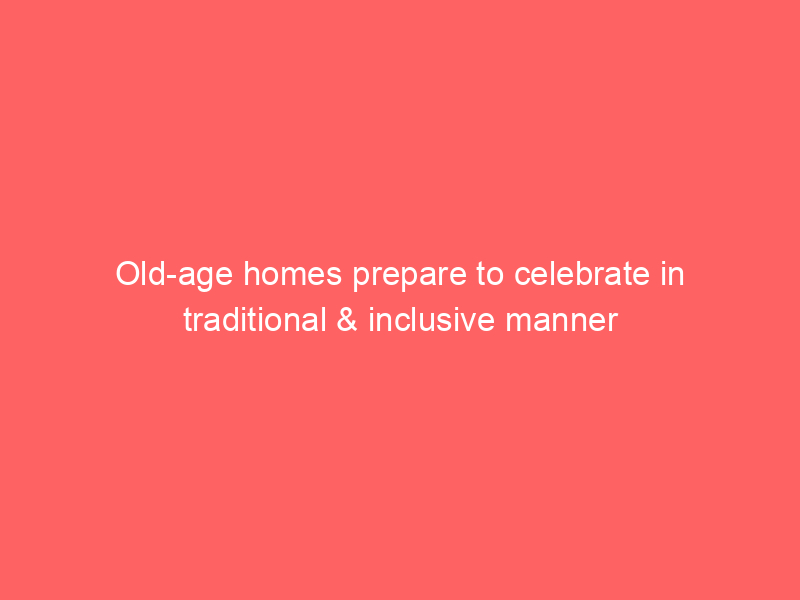 Old-age homes prepare to celebrate in traditional & inclusive manner